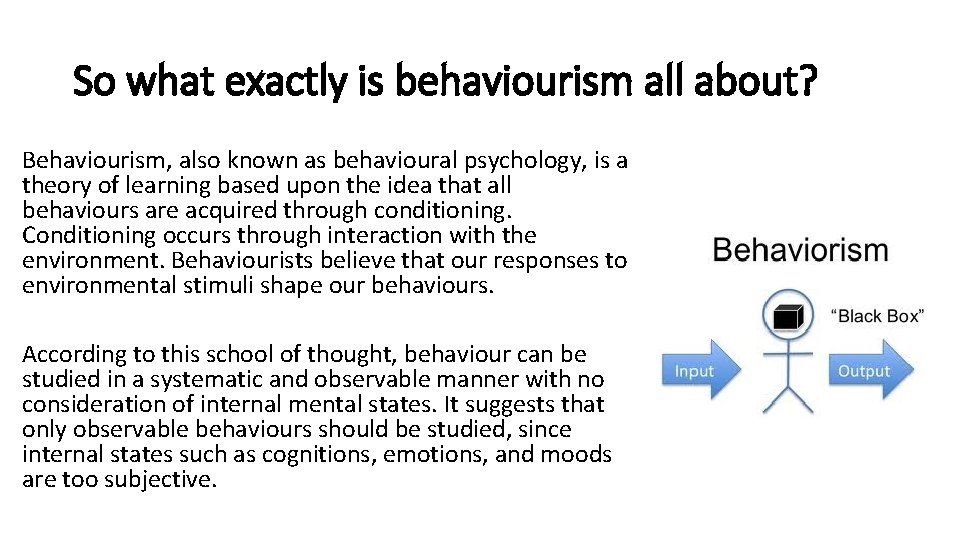 So what exactly is behaviourism all about?

Behaviourism, also known as behavioural psychology, is a theory of learning based upon the idea that all behaviours are acquired through conditioning. Conditioning occurs through interaction with the environment. Behaviourists believe that our responses to environmental stimuli shape our behaviours.

According to this school of thought, behaviour can be studied in a systematic and observable manner with no consideration of internal mental states. It suggests that only observable behaviours should be studied, since internal states such as cognitions, emotions, and moods are too subjective.

Behaviorism

"Black Box"

Input

Output